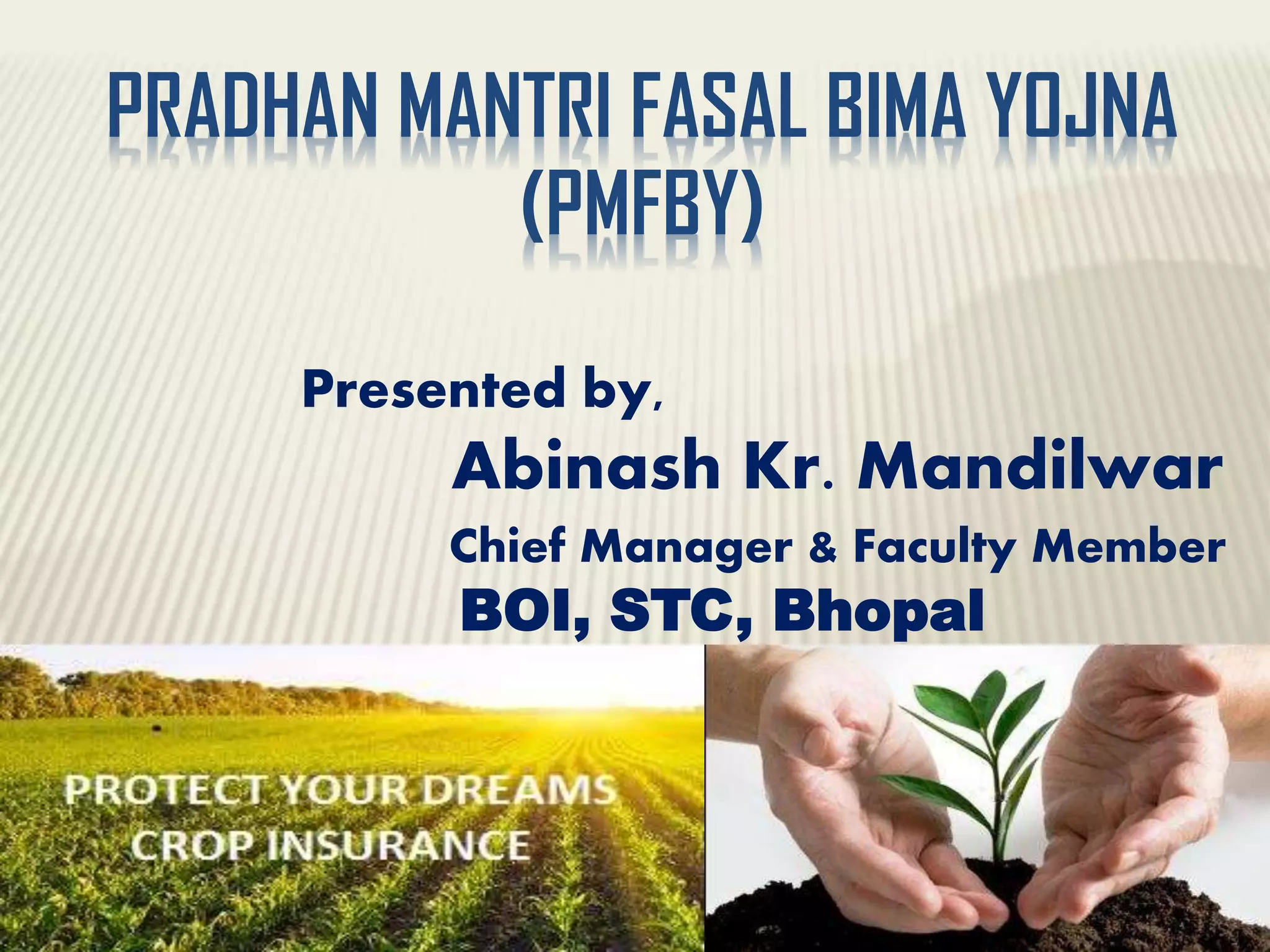 PRADHAN MANTRI FASAL BIMA YOJNA (PMFBY)

Presented by,
Abinash Kr. Mandilwar
Chief Manager & Faculty Member
BOI, STC, Bhopal

PROTECT YOUR DREAMS
CROP INSURANCE